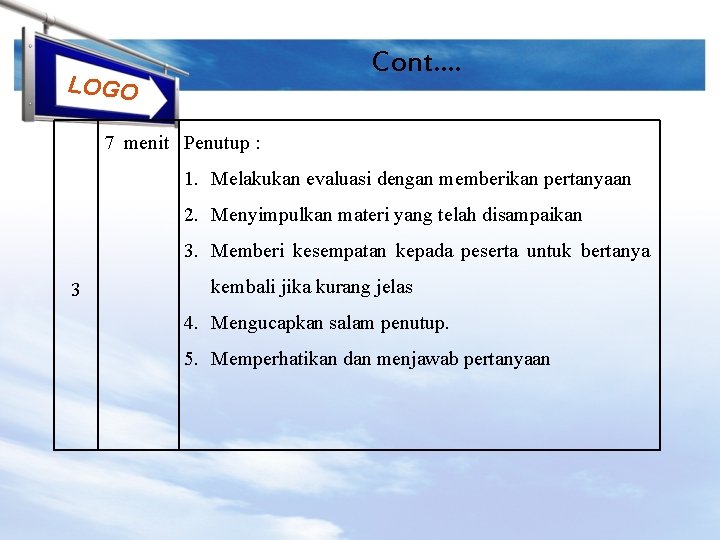 LOGO

Cont….

| 3 | 7 menit | Penutup :<br>1. Melakukan evaluasi dengan memberikan pertanyaan<br>2. Menyimpulkan materi yang telah disampaikan<br>3. Memberi kesempatan kepada peserta untuk bertanya kembali jika kurang jelas<br>4. Mengucapkan salam penutup.<br>5. Memperhatikan dan menjawab pertanyaan |
|---|---|---|